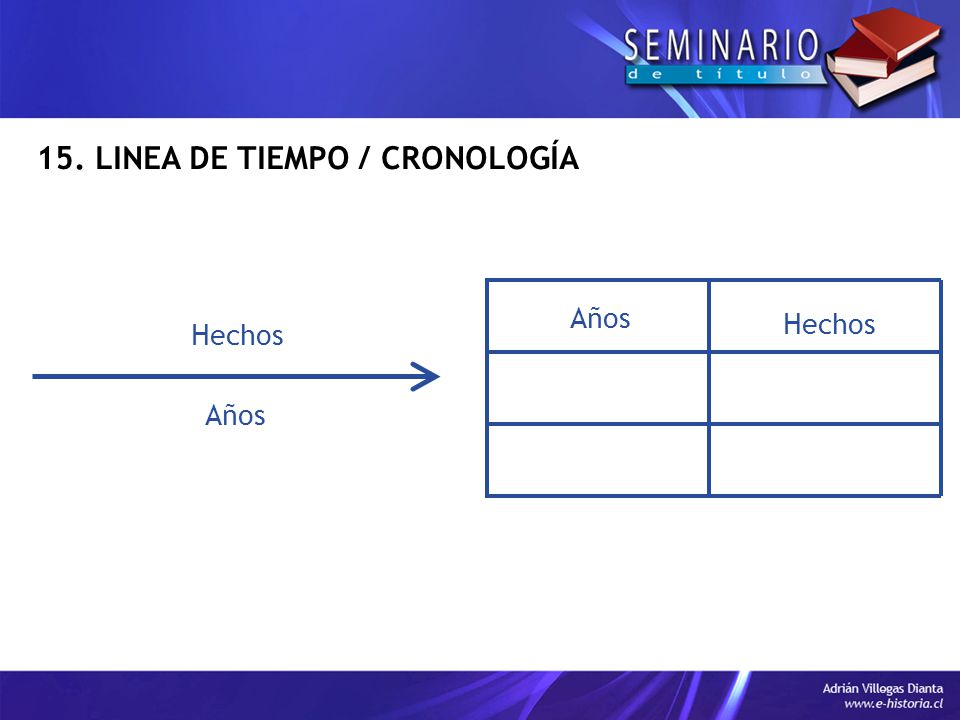 SEMINARIO
de título

15. LINEA DE TIEMPO / CRONOLOGÍA

Hechos

Años

| Años | Hechos |
|---|---|
| | |
| | |

Adrián Villegas Dianta
www.e-historia.cl